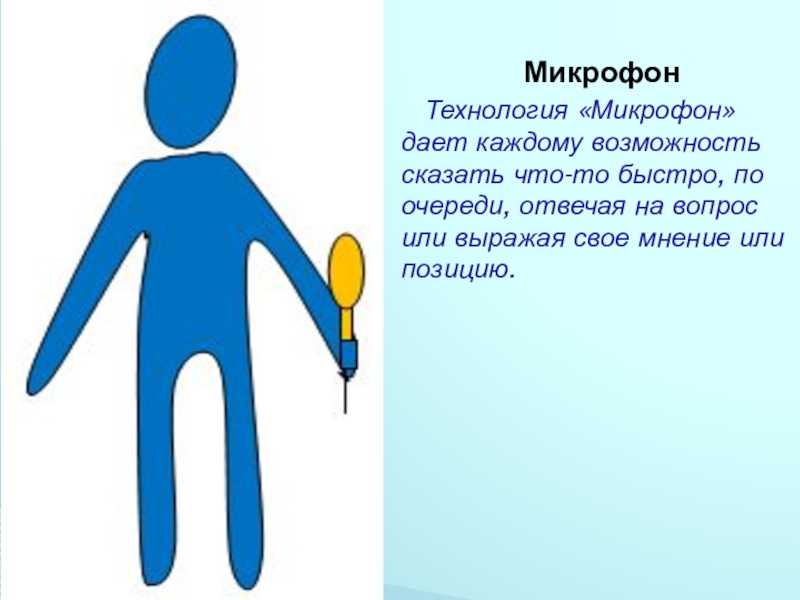 Микрофон

Технология «Микрофон» дает каждому возможность сказать что-то быстро, по очереди, отвечая на вопрос или выражая свое мнение или позицию.